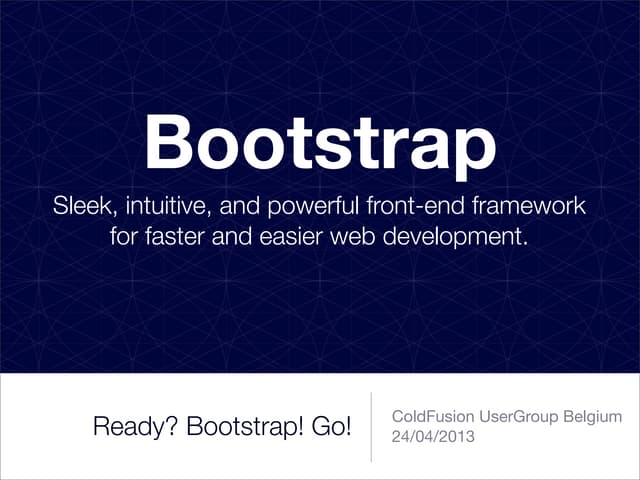 Bootstrap

Sleek, intuitive, and powerful front-end framework for faster and easier web development.

Ready? Bootstrap! Go!

ColdFusion UserGroup Belgium
24/04/2013